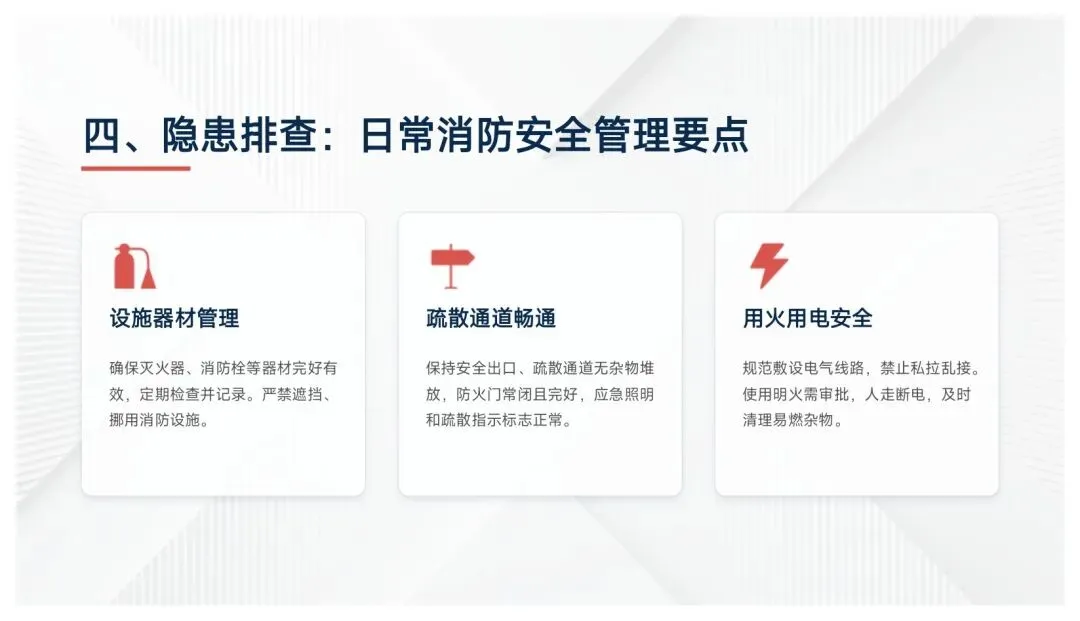 四、隐患排查：日常消防安全管理要点

设施器材管理

确保灭火器、消防栓等器材完好有效，定期检查并记录。严禁遮挡、挪用消防设施。

疏散通道畅通

保持安全出口、疏散通道无杂物堆放，防火门常闭且完好，应急照明和疏散指示标志正常。

用火用电安全

规范敷设电气线路，禁止私拉乱接。使用明火需审批，人走断电，及时清理易燃杂物。